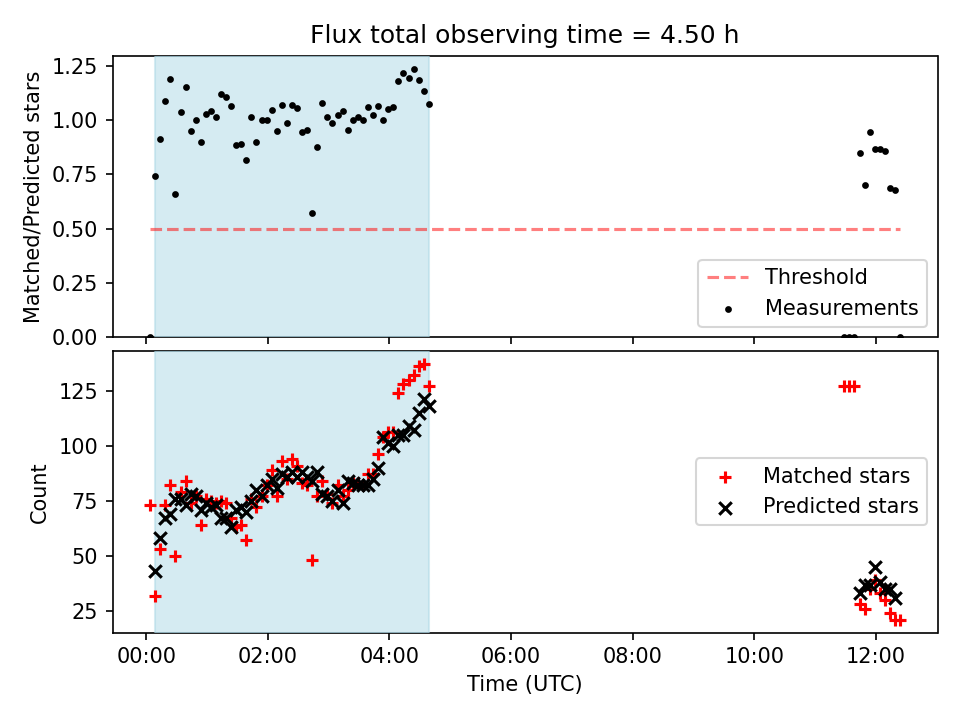 Flux total observing time = 4.50 h

Matched/Predicted stars

1.25
1.00
0.75
0.50
0.25
0.00

Threshold
Measurements

Count

125
100
75
50
25

Matched stars
Predicted stars

00:00 02:00 04:00 06:00 08:00 10:00 12:00

Time (UTC)